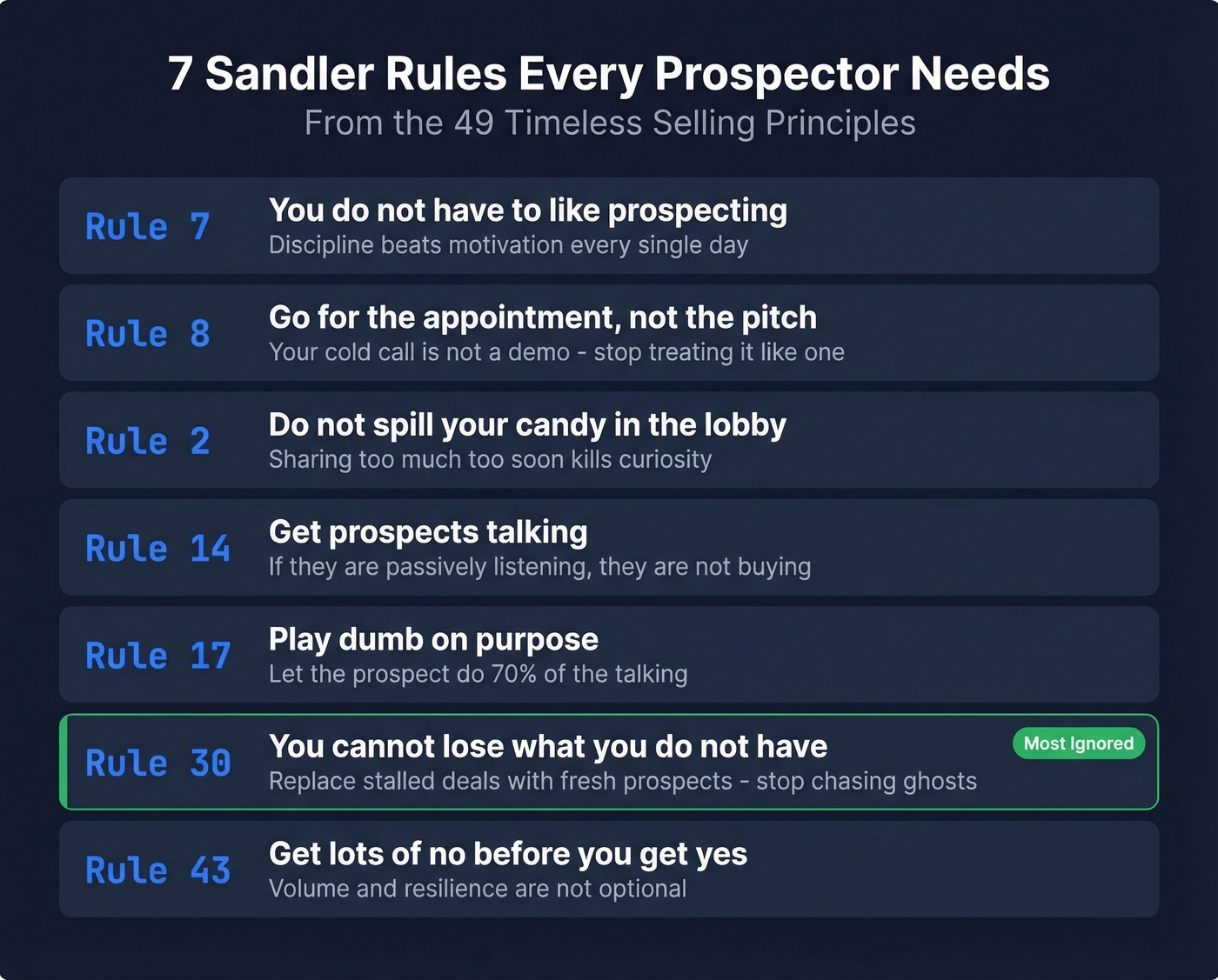 7 Sandler Rules Every Prospector Needs
From the 49 Timeless Selling Principles

Rule 7
You do not have to like prospecting
Discipline beats motivation every single day

Rule 8
Go for the appointment, not the pitch
Your cold call is not a demo - stop treating it like one

Rule 2
Do not spill your candy in the lobby
Sharing too much too soon kills curiosity

Rule 14
Get prospects talking
If they are passively listening, they are not buying

Rule 17
Play dumb on purpose
Let the prospect do 70% of the talking

Rule 30
You cannot lose what you do not have
Most Ignored
Replace stalled deals with fresh prospects - stop chasing ghosts

Rule 43
Get lots of no before you get yes
Volume and resilience are not optional